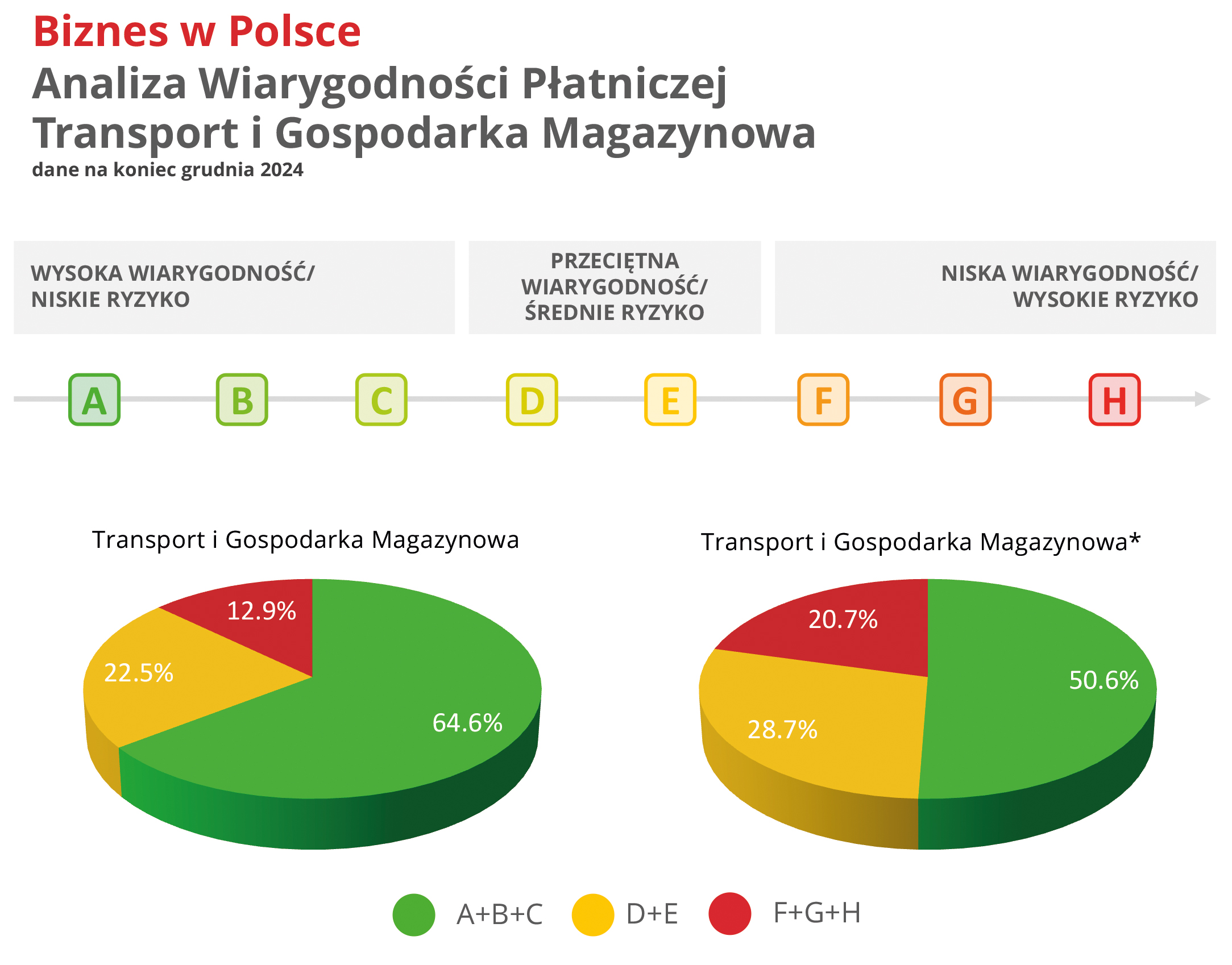 Biznes w Polsce
Analiza Wiarygodności Płatniczej
Transport i Gospodarka Magazynowa
dane na koniec grudnia 2024

WYSOKA WIARYGODNOŚĆ/ NISKIE RYZYKO

PRZECIĘTNA WIARYGODNOŚĆ/ ŚREDNIE RYZYKO

NISKA WIARYGODNOŚĆ/ WYSOKIE RYZYKO

A B C D E F G H

Transport i Gospodarka Magazynowa

12.9%
22.5%
64.6%

Transport i Gospodarka Magazynowa*

20.7%
28.7%
50.6%

A+B+C D+E F+G+H